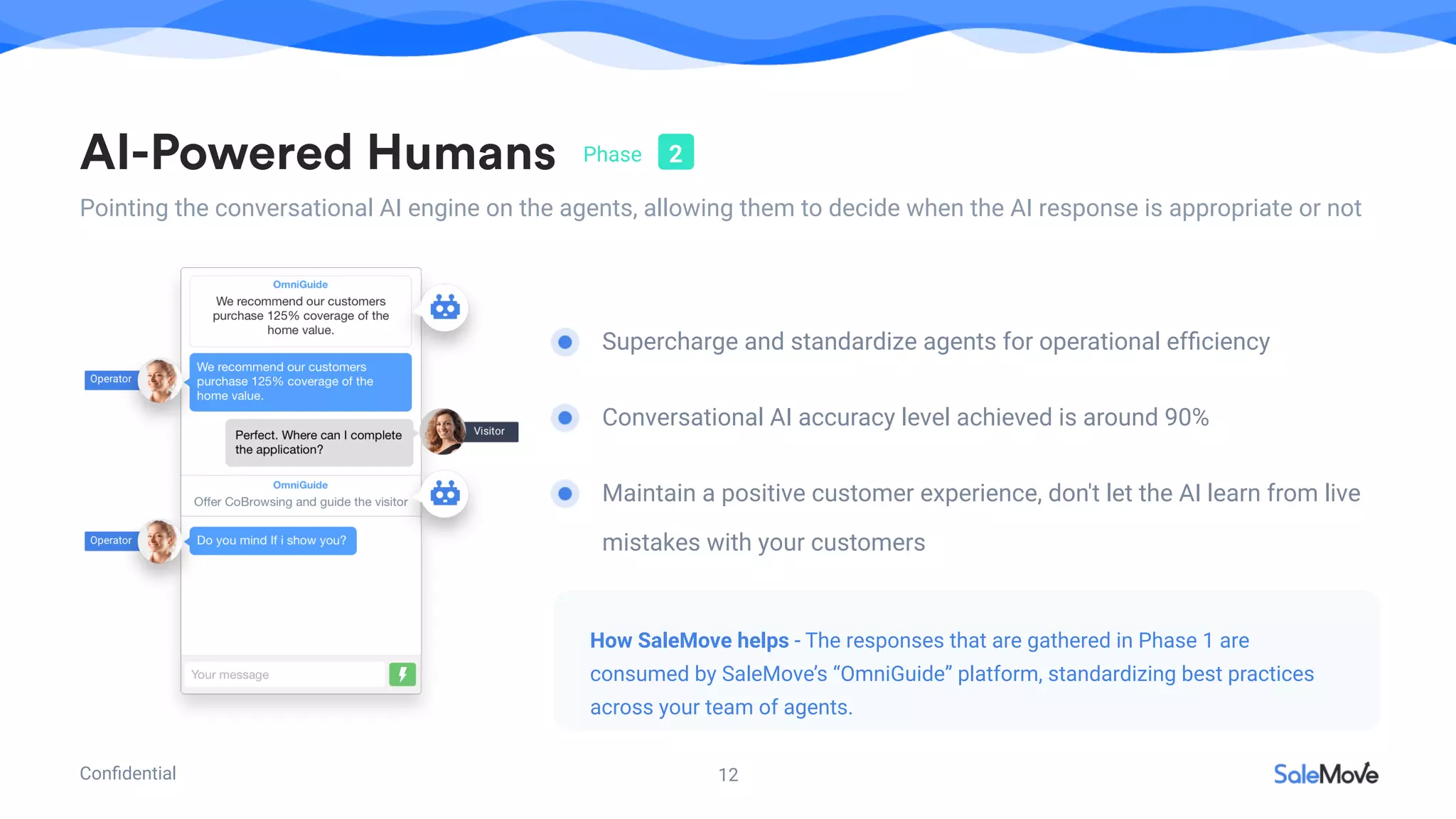 AI-Powered Humans Phase 2

Pointing the conversational AI engine on the agents, allowing them to decide when the AI response is appropriate or not

OmniGuide
We recommend our customers purchase 125% coverage of the home value.

Operator
We recommend our customers purchase 125% coverage of the home value.

Perfect. Where can I complete the application?
Visitor

OmniGuide
Offer CoBrowsing and guide the visitor

Operator
Do you mind If i show you?

Your message

Supercharge and standardize agents for operational efficiency

Conversational AI accuracy level achieved is around 90%

Maintain a positive customer experience, don't let the AI learn from live mistakes with your customers

How SaleMove helps - The responses that are gathered in Phase 1 are consumed by SaleMove's "OmniGuide" platform, standardizing best practices across your team of agents.

Confidential

12

SaleMove